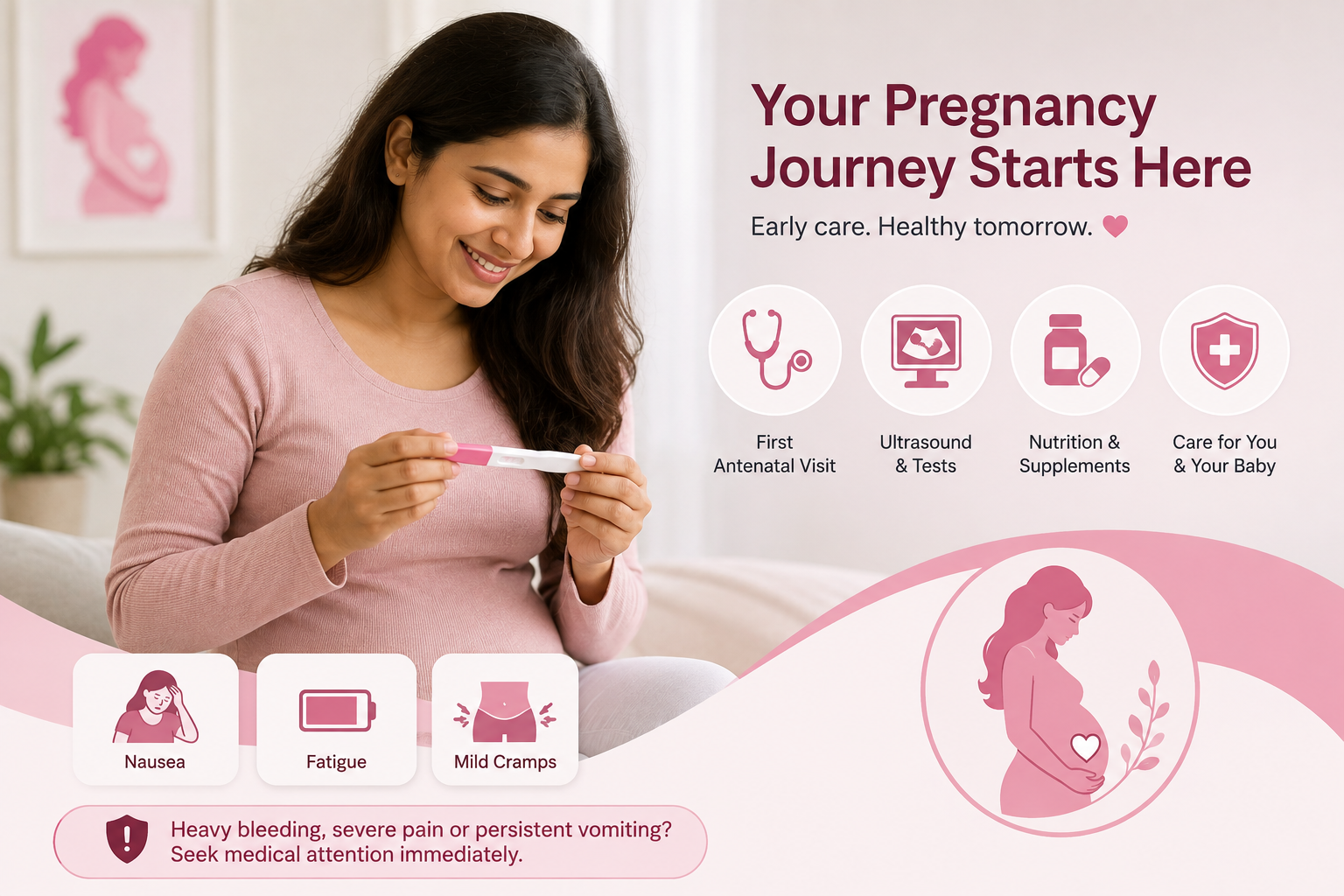 Your Pregnancy Journey Starts Here

Early care. Healthy tomorrow.

First Antenatal Visit

Ultrasound & Tests

Nutrition & Supplements

Care for You & Your Baby

Nausea

Fatigue

Mild Cramps

Heavy bleeding, severe pain or persistent vomiting? Seek medical attention immediately.